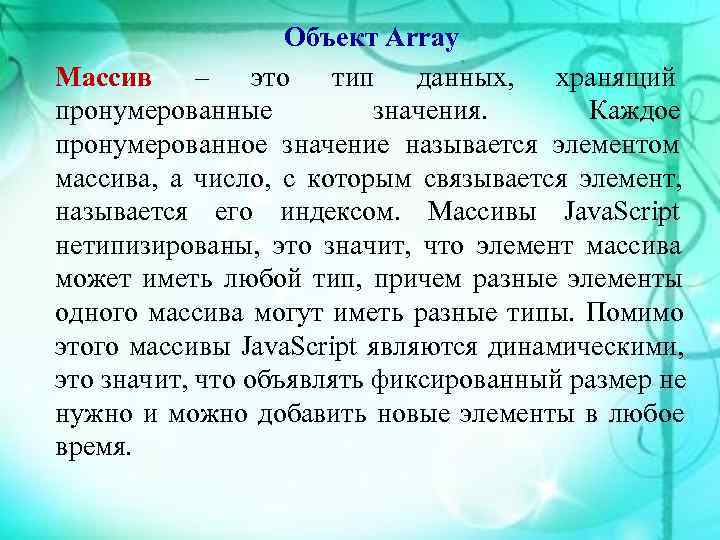 Объект Array

Массив – это тип данных, хранящий пронумерованные значения. Каждое пронумерованное значение называется элементом массива, а число, с которым связывается элемент, называется его индексом. Массивы JavaScript нетипизированы, это значит, что элемент массива может иметь любой тип, причем разные элементы одного массива могут иметь разные типы. Помимо этого массивы JavaScript являются динамическими, это значит, что объявлять фиксированный размер не нужно и можно добавить новые элементы в любое время.